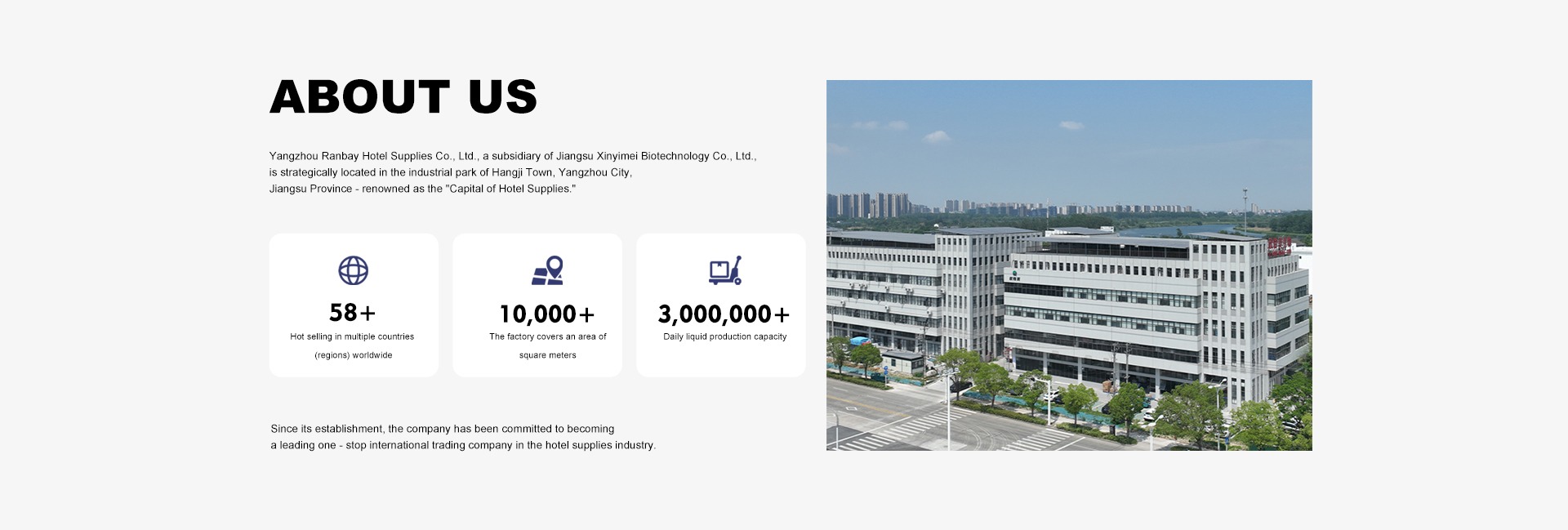 ABOUT US

Yangzhou Ranbay Hotel Supplies Co., Ltd., a subsidiary of Jiangsu Xinyimei Biotechnology Co., Ltd., is strategically located in the industrial park of Hangji Town, Yangzhou City, Jiangsu Province - renowned as the "Capital of Hotel Supplies."

58+
Hot selling in multiple countries (regions) worldwide

10,000+
The factory covers an area of square meters

3,000,000+
Daily liquid production capacity

Since its establishment, the company has been committed to becoming a leading one - stop international trading company in the hotel supplies industry.